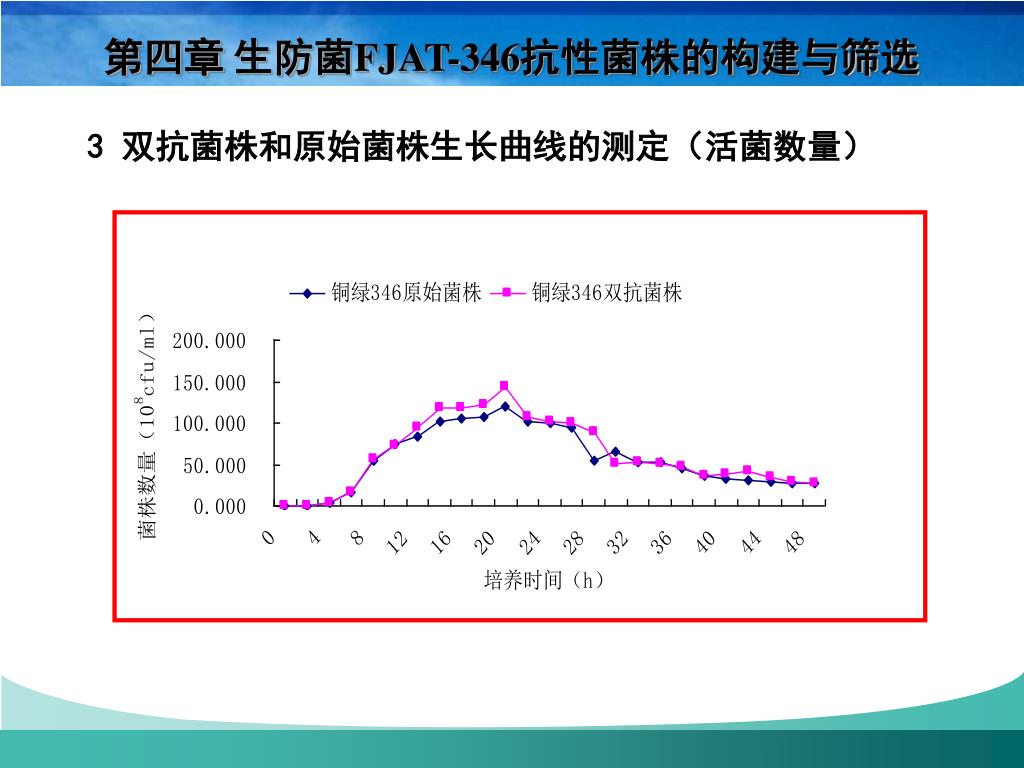 第四章 生防菌FJAT-346抗性菌株的构建与筛选

3 双抗菌株和原始菌株生长曲线的测定（活菌数量）

铜绿346原始菌株 铜绿346双抗菌株

菌株数量（$10^8$cfu/ml）

200.000
150.000
100.000
50.000
0.000

0 4 8 12 16 20 24 28 32 36 40 44 48

培养时间（h）